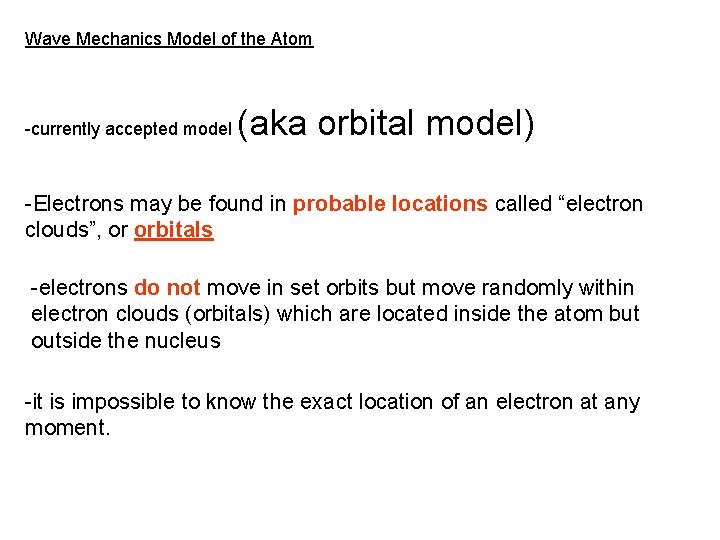 Wave Mechanics Model of the Atom

-currently accepted model (aka orbital model)

-Electrons may be found in probable locations called “electron clouds”, or orbitals

-electrons do not move in set orbits but move randomly within electron clouds (orbitals) which are located inside the atom but outside the nucleus

-it is impossible to know the exact location of an electron at any moment.